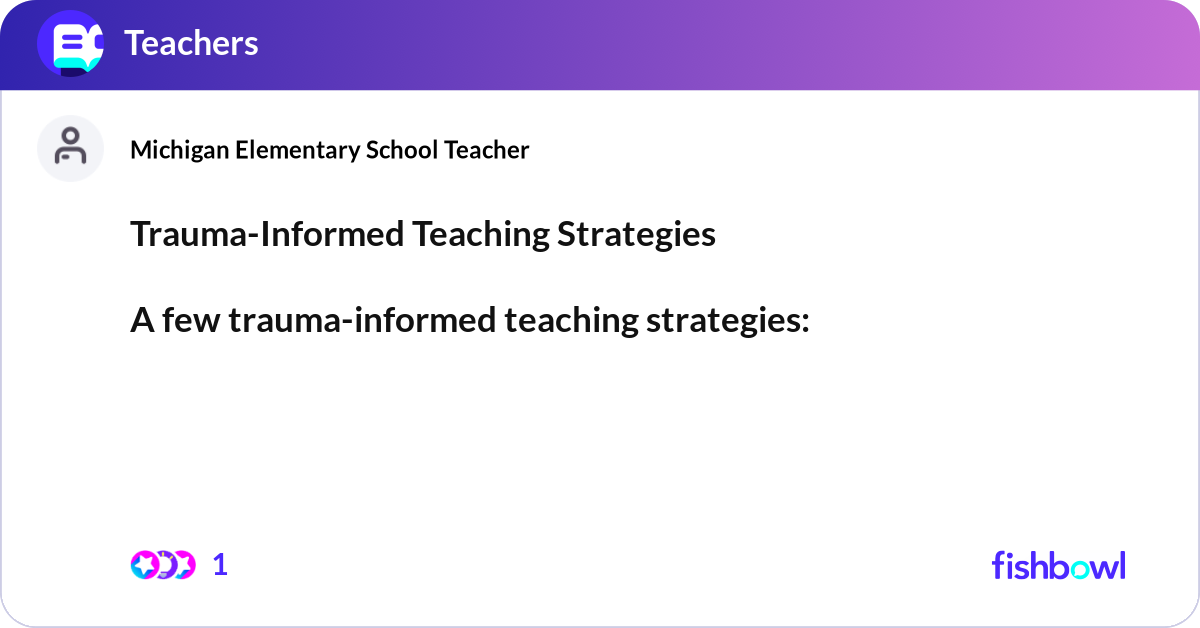 Teachers

Michigan Elementary School Teacher

Trauma-Informed Teaching Strategies

A few trauma-informed teaching strategies:

1

fishbowl